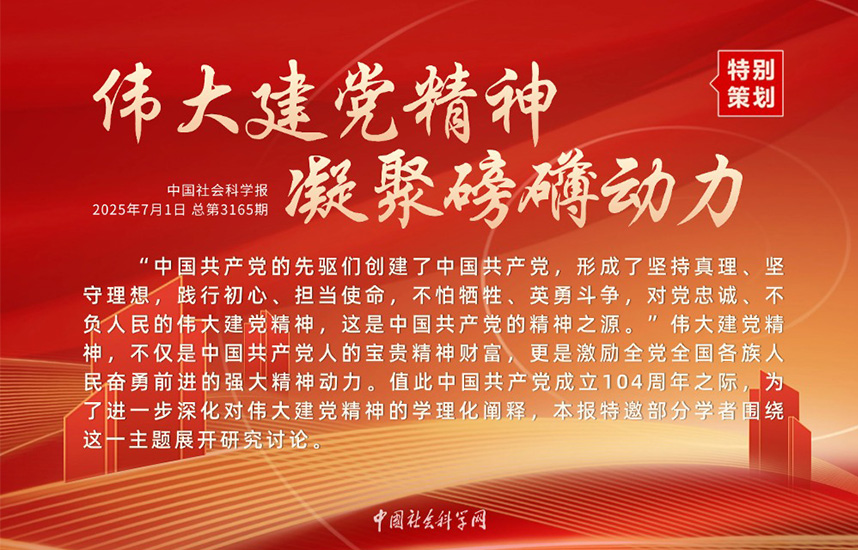 特别策划

伟大建党精神
凝聚磅礴动力

中国社会科学报
2025年7月1日 总第3165期

“中国共产党的先驱们创建了中国共产党，形成了坚持真理、坚守理想，践行初心、担当使命，不怕牺牲、英勇斗争，对党忠诚、不负人民的伟大建党精神，这是中国共产党的精神之源。”伟大建党精神，不仅是中国共产党人的宝贵精神财富，更是激励全党全国各族人民奋勇前进的强大精神动力。值此中国共产党成立104周年之际，为了进一步深化对伟大建党精神的学理化阐释，本报特邀部分学者围绕这一主题展开研究讨论。

中国社会科学网